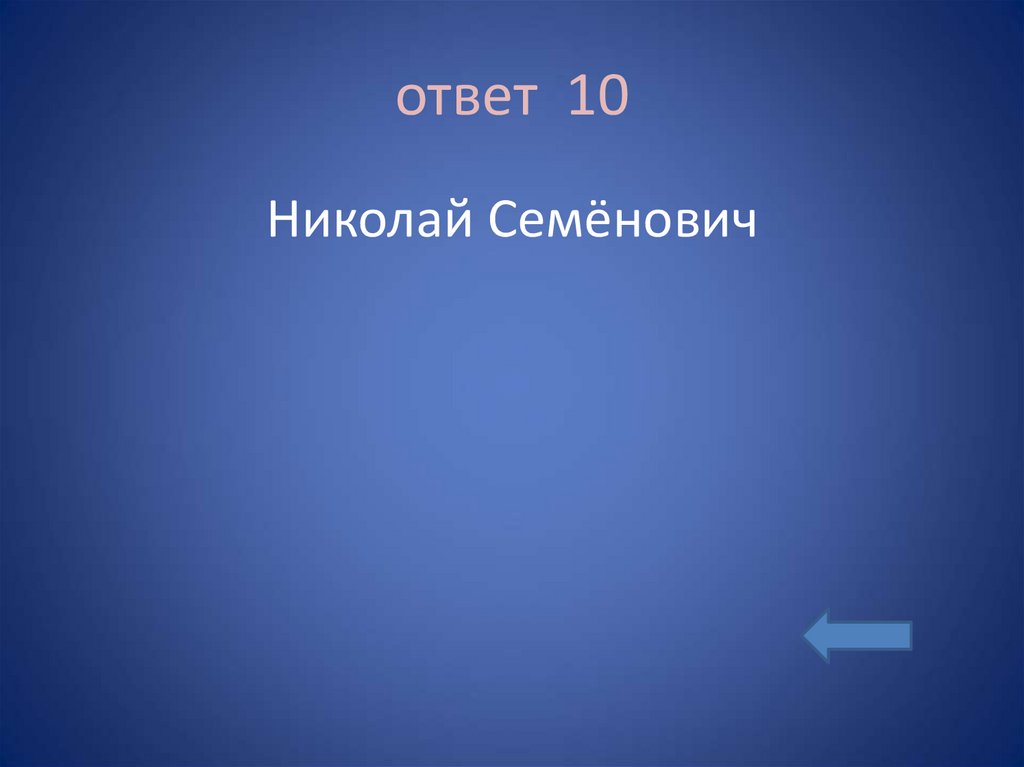 ответ 10

Николай Семёнович